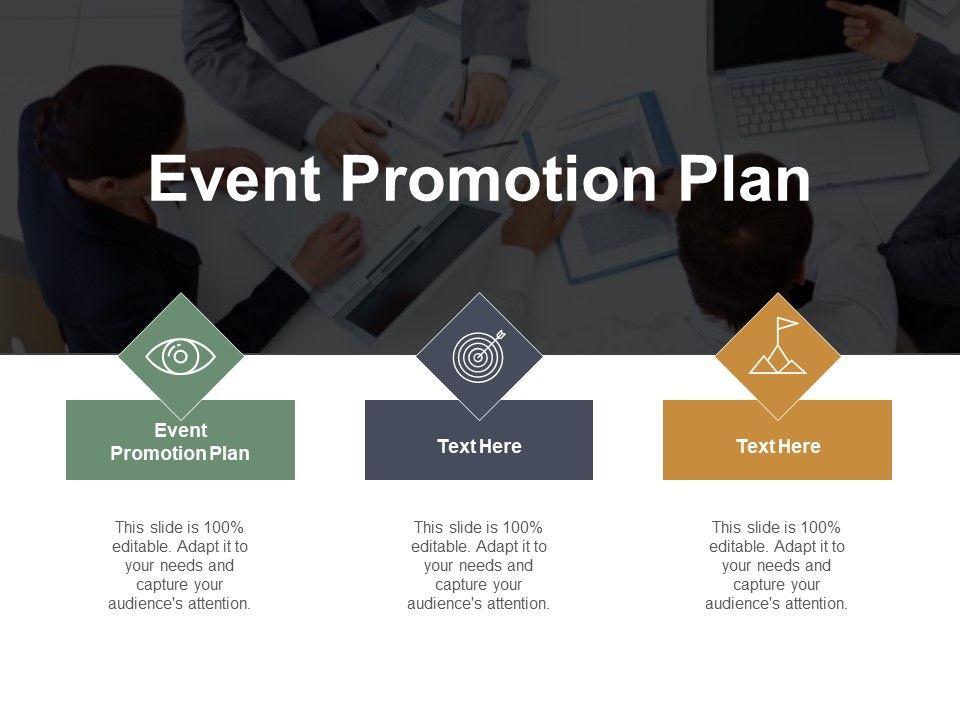 Event Promotion Plan

Event Promotion Plan

This slide is 100% editable. Adapt it to your needs and capture your audience's attention.

Text Here

This slide is 100% editable. Adapt it to your needs and capture your audience's attention.

Text Here

This slide is 100% editable. Adapt it to your needs and capture your audience's attention.